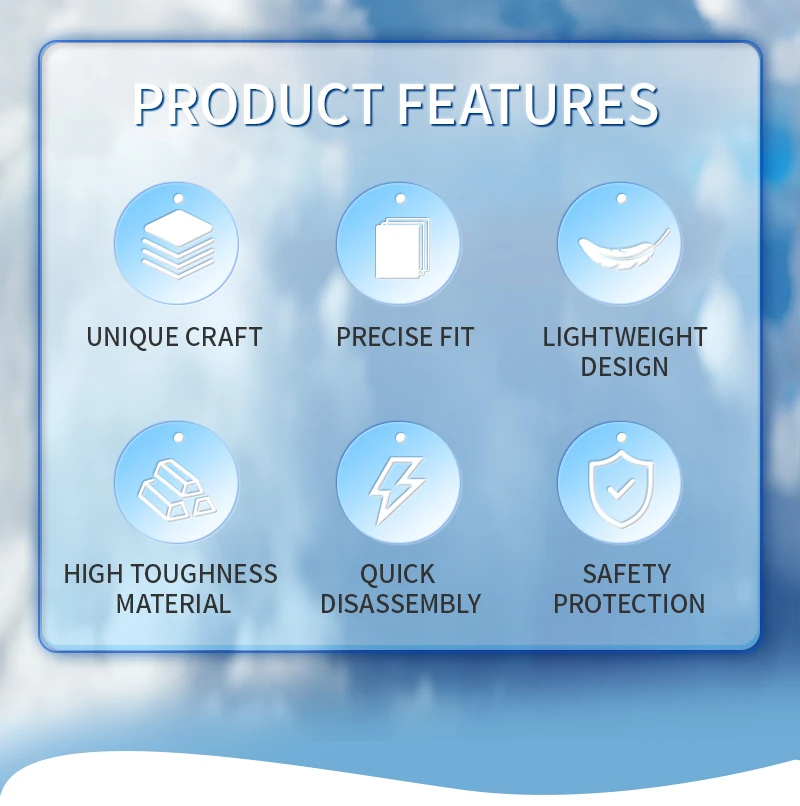 PRODUCT FEATURES

UNIQUE CRAFT

PRECISE FIT

LIGHTWEIGHT DESIGN

HIGH TOUGHNESS MATERIAL

QUICK DISASSEMBLY

SAFETY PROTECTION